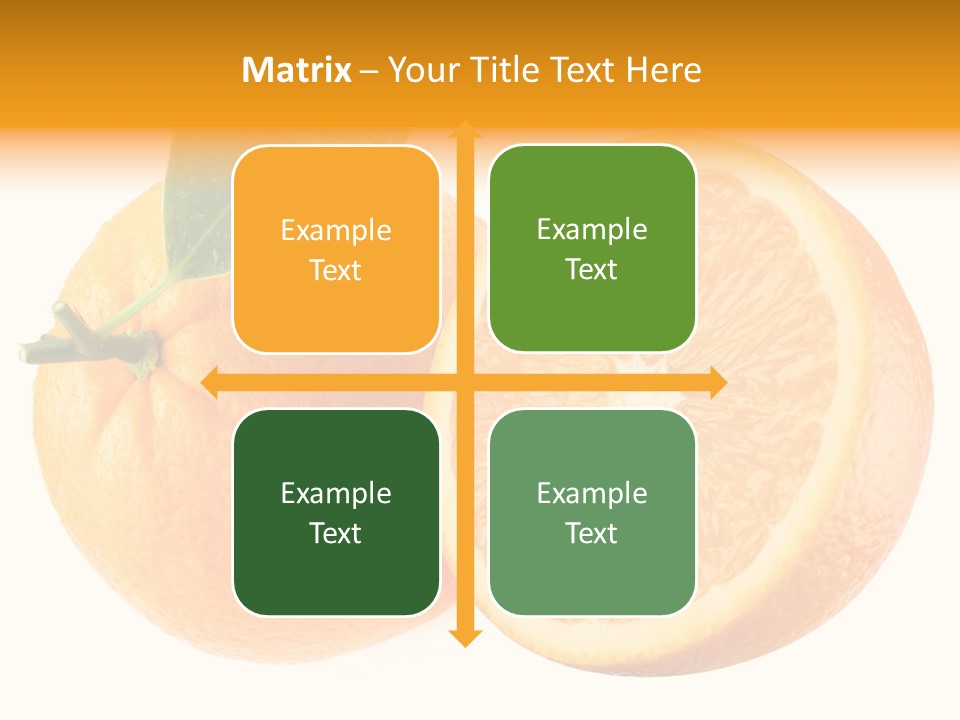 Matrix – Your Title Text Here

Example Text

Example Text

Example Text

Example Text